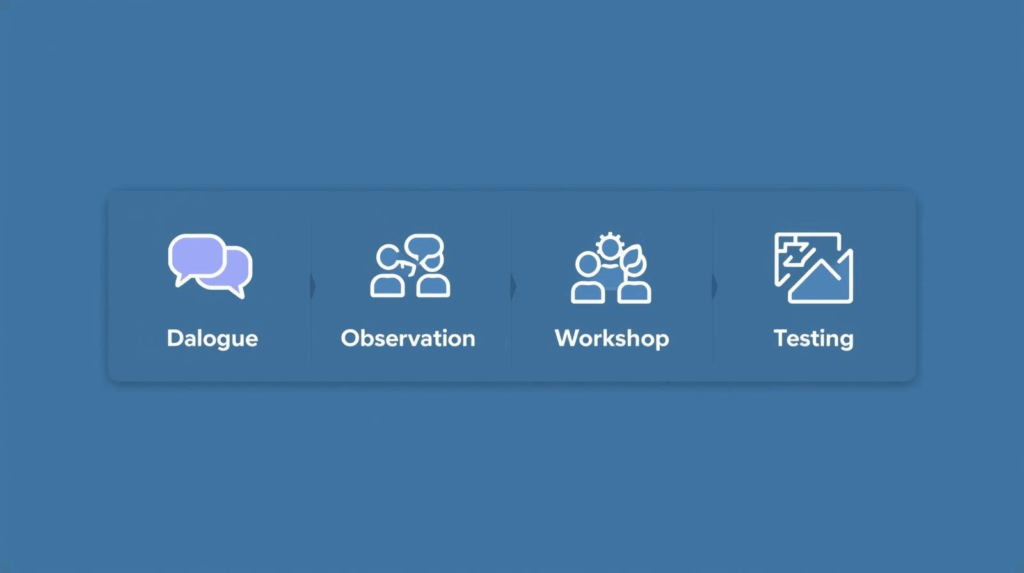 Dalogue
Observation
Workshop
Testing